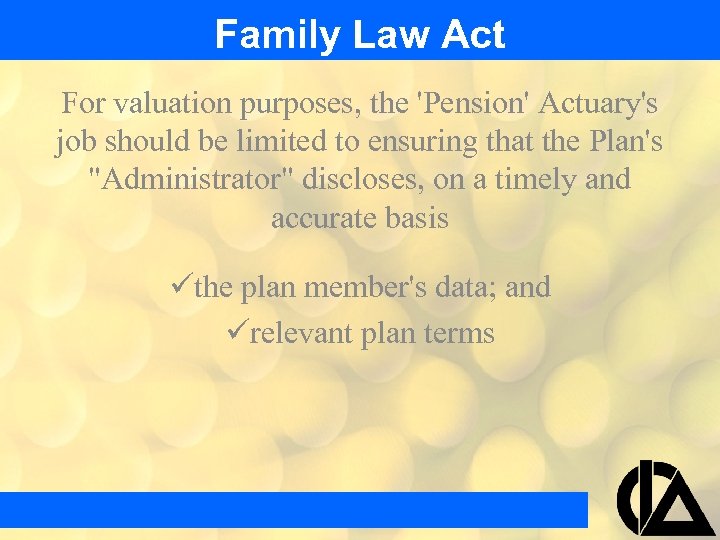 Family Law Act

For valuation purposes, the 'Pension' Actuary's job should be limited to ensuring that the Plan's "Administrator" discloses, on a timely and accurate basis

✓the plan member's data; and
✓relevant plan terms